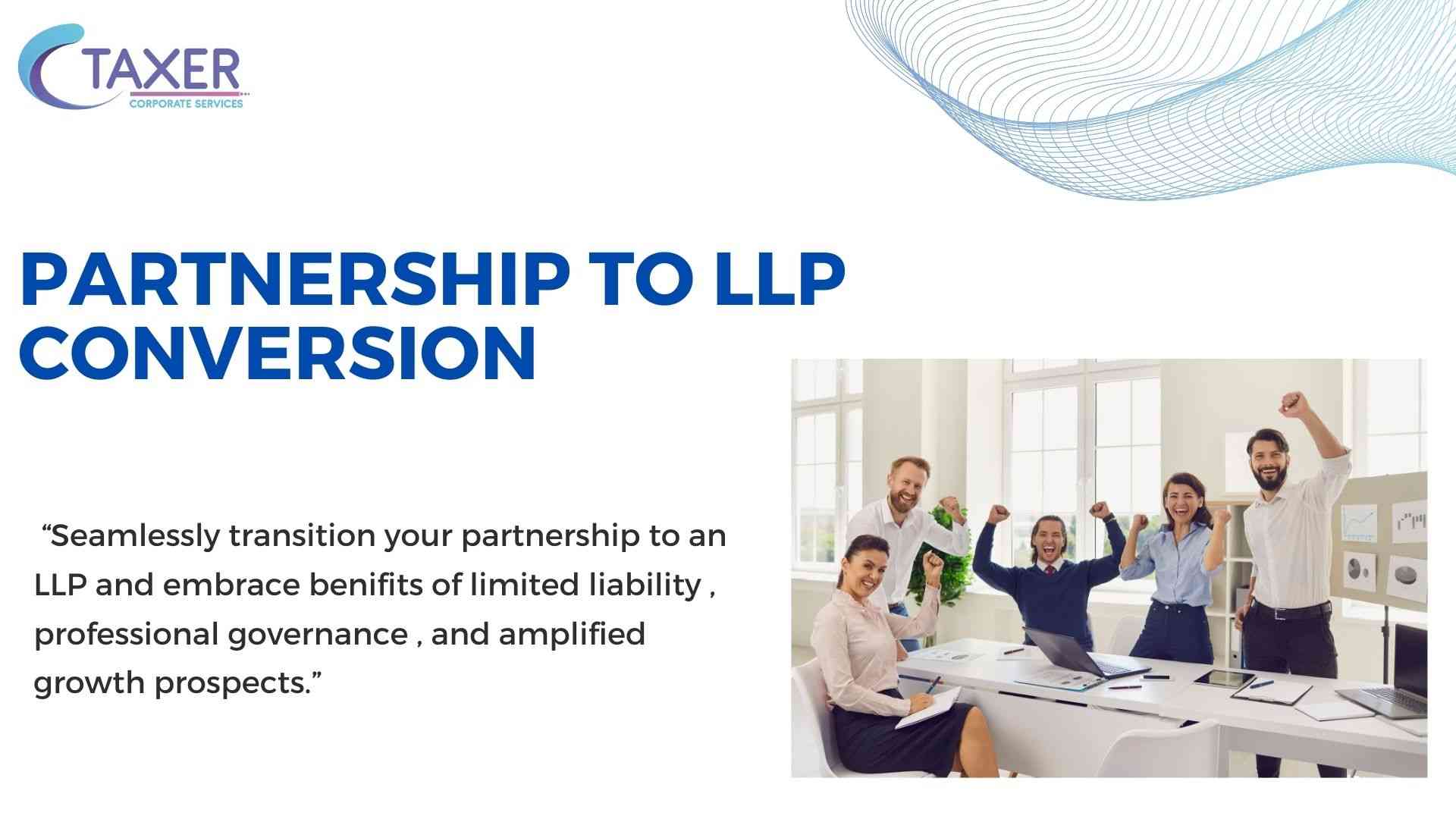 TAXER
CORPORATE SERVICES

PARTNERSHIP TO LLP CONVERSION

“Seamlessly transition your partnership to an LLP and embrace benifits of limited liability , professional governance , and amplified growth prospects.”